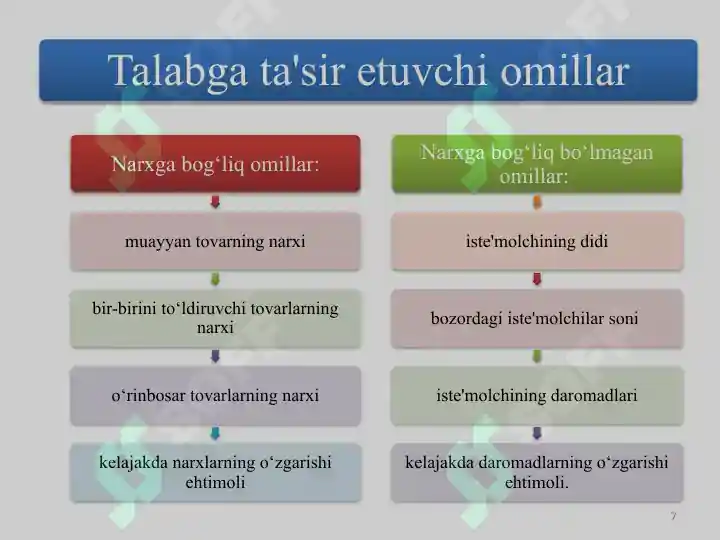 Talabga ta'sir etuvchi omillar

Narxga bog‘liq omillar:

muayyan tovarning narxi

bir-birini to‘ldiruvchi tovarlarning narxi

o‘rinbosar tovarlarning narxi

kelajakda narxlarning o‘zgarishi ehtimoli

Narxga bog‘liq bo‘lmagan omillar:

iste'molchining didi

bozordagi iste'molchilar soni

iste'molchining daromadlari

kelajakda daromadlarning o‘zgarishi ehtimoli.

7